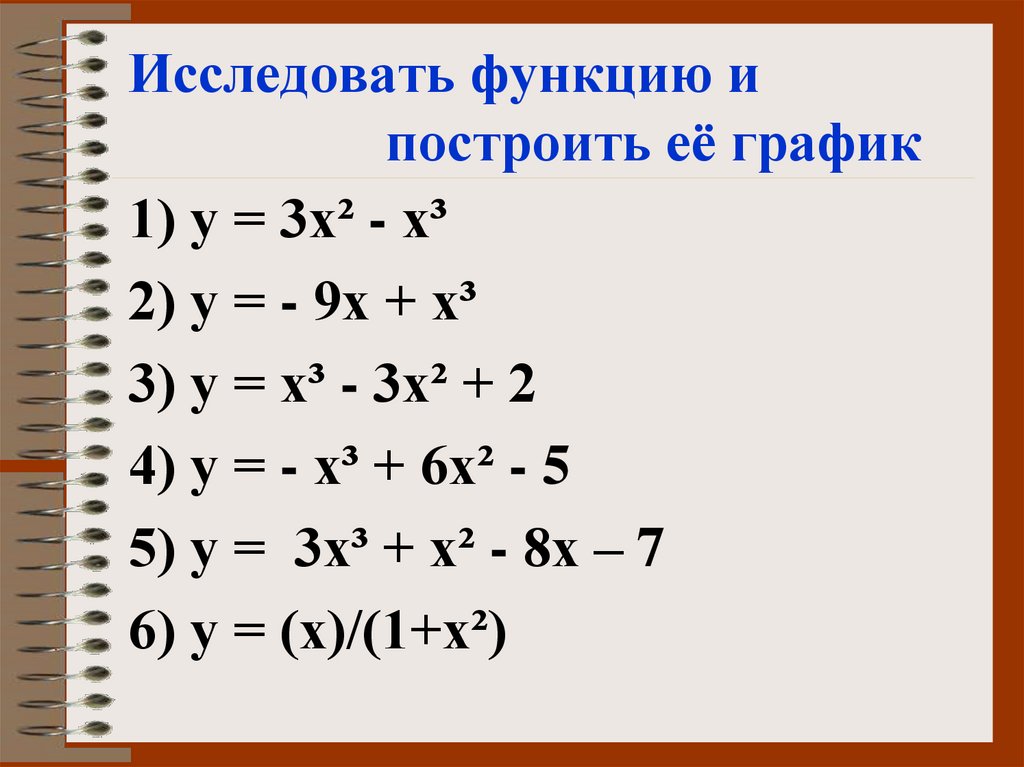 Исследовать функцию и построить её график

1) $y = 3x^2 - x^3$

2) $y = - 9x + x^3$

3) $y = x^3 - 3x^2 + 2$

4) $y = - x^3 + 6x^2 - 5$

5) $y = 3x^3 + x^2 - 8x – 7$

6) $y = (x)/(1+x^2)$